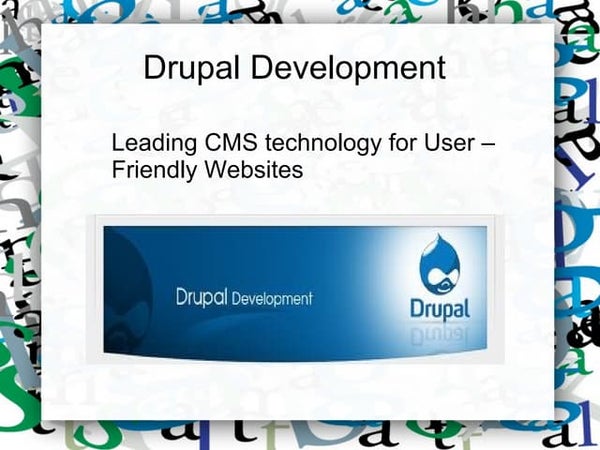 Drupal Development

Leading CMS technology for User – Friendly Websites

Drupal Development

Drupal